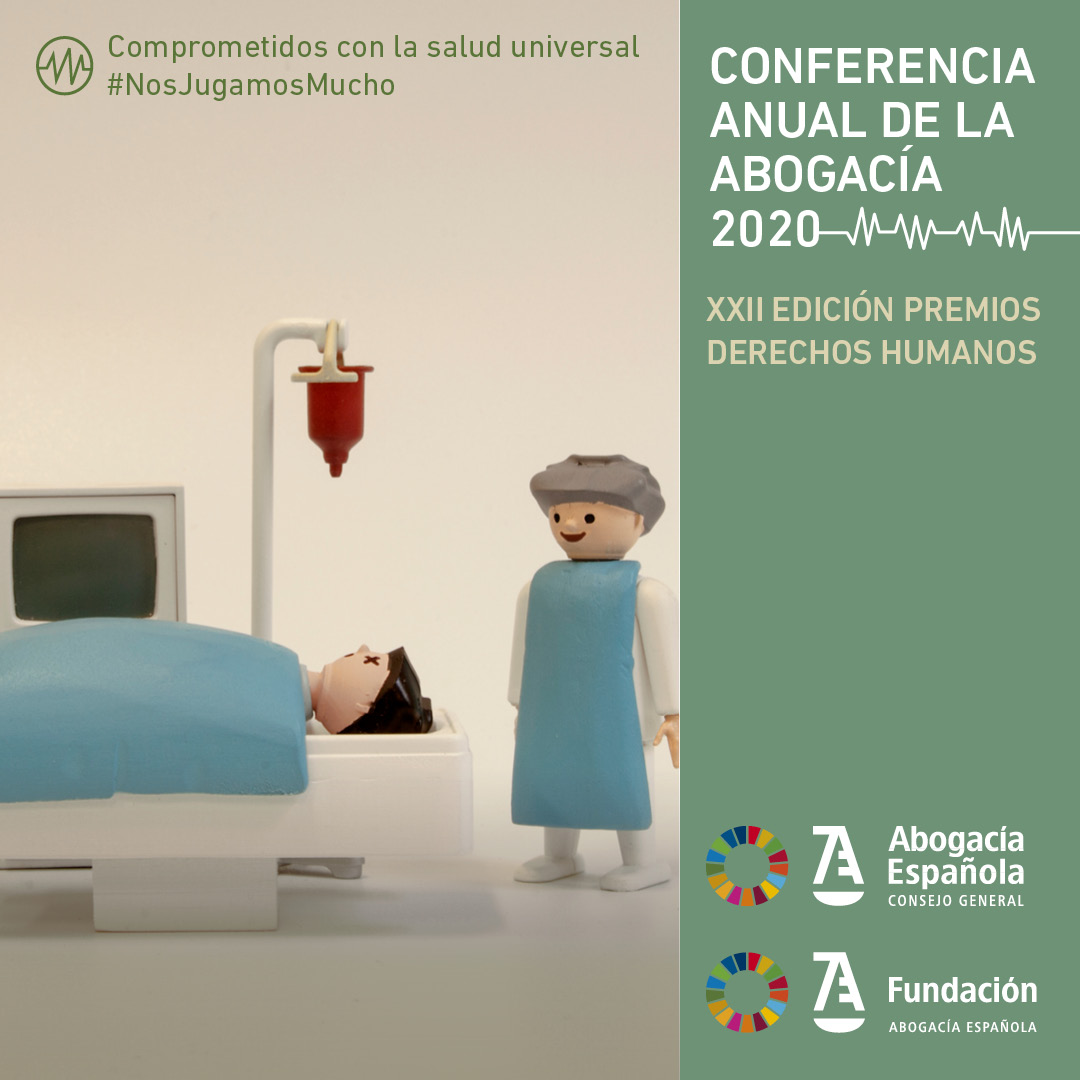 Comprometidos con la salud universal
#NosJugamosMucho

CONFERENCIA ANUAL DE LA ABOGACÍA 2020

XXII EDICIÓN PREMIOS DERECHOS HUMANOS

Abogacía Española
CONSEJO GENERAL

Fundación
ABOGACÍA ESPAÑOLA